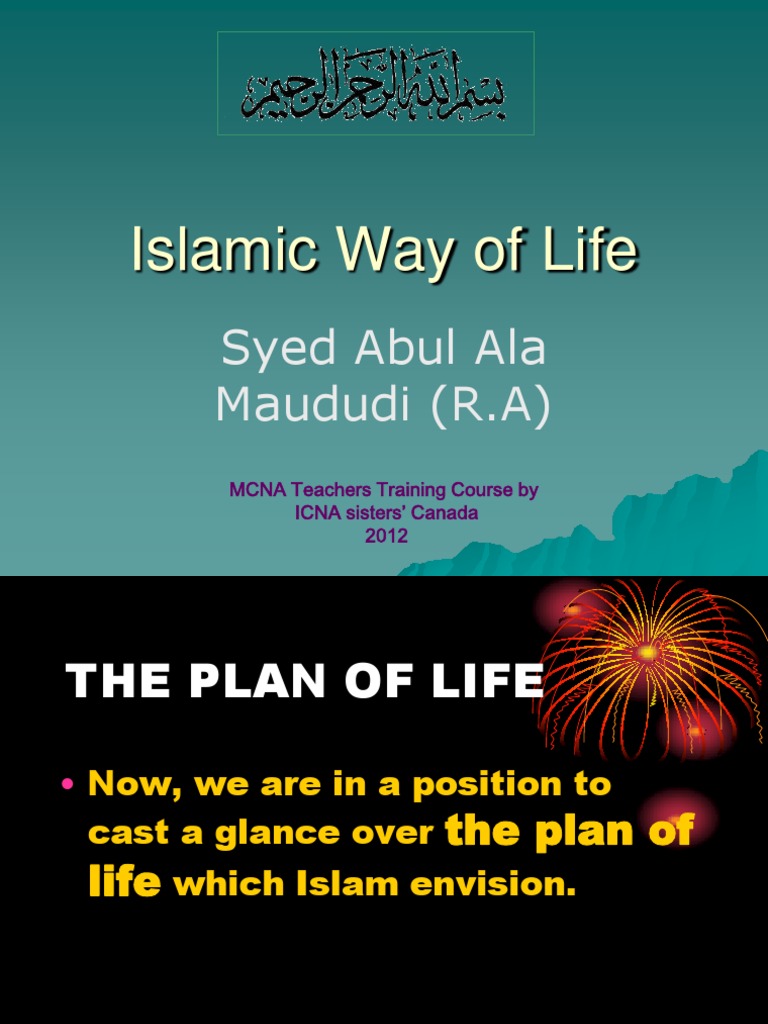 بسم الله الرحمن الرحيم

Islamic Way of Life

Syed Abul Ala Maududi (R.A)

MCNA Teachers Training Course by ICNA sisters' Canada 2012

THE PLAN OF LIFE

• Now, we are in a position to cast a glance over the plan of life which Islam envision.